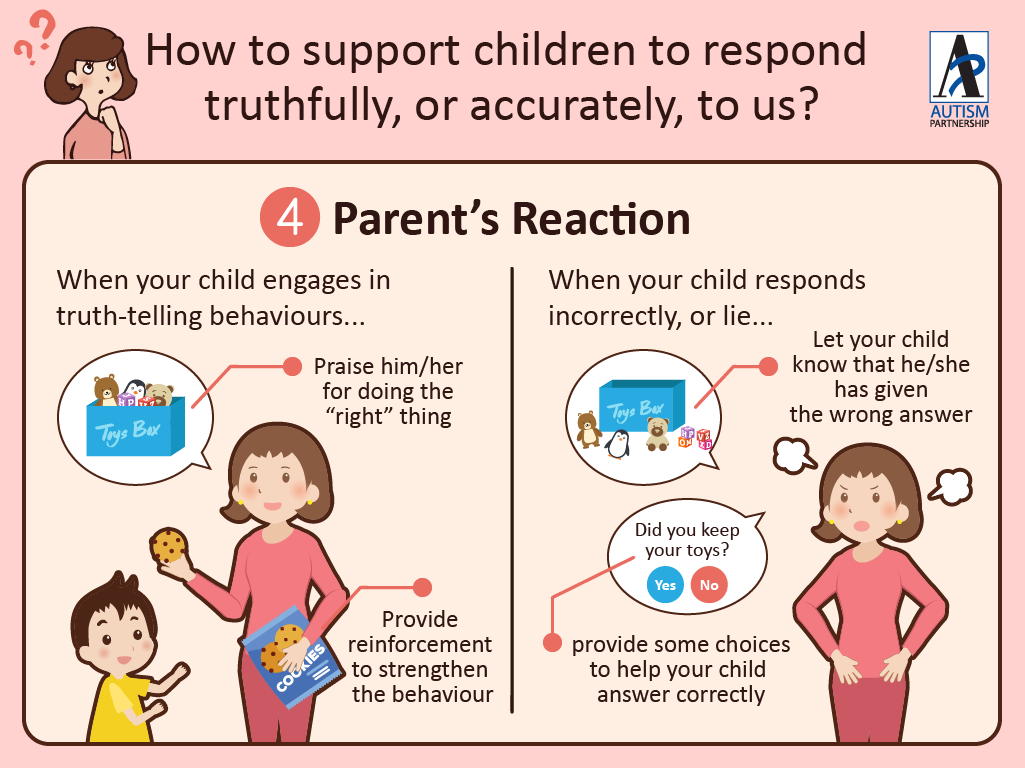 How to support children to respond truthfully, or accurately, to us?

AUTISM PARTNERSHIP

4 Parent's Reaction

When your child engages in truth-telling behaviours...

Toys Box

Praise him/her for doing the "right" thing

COOKIES

Provide reinforcement to strengthen the behaviour

When your child responds incorrectly, or lie...

Toys Box

Let your child know that he/she has given the wrong answer

Did you keep your toys?

Yes

No

provide some choices to help your child answer correctly